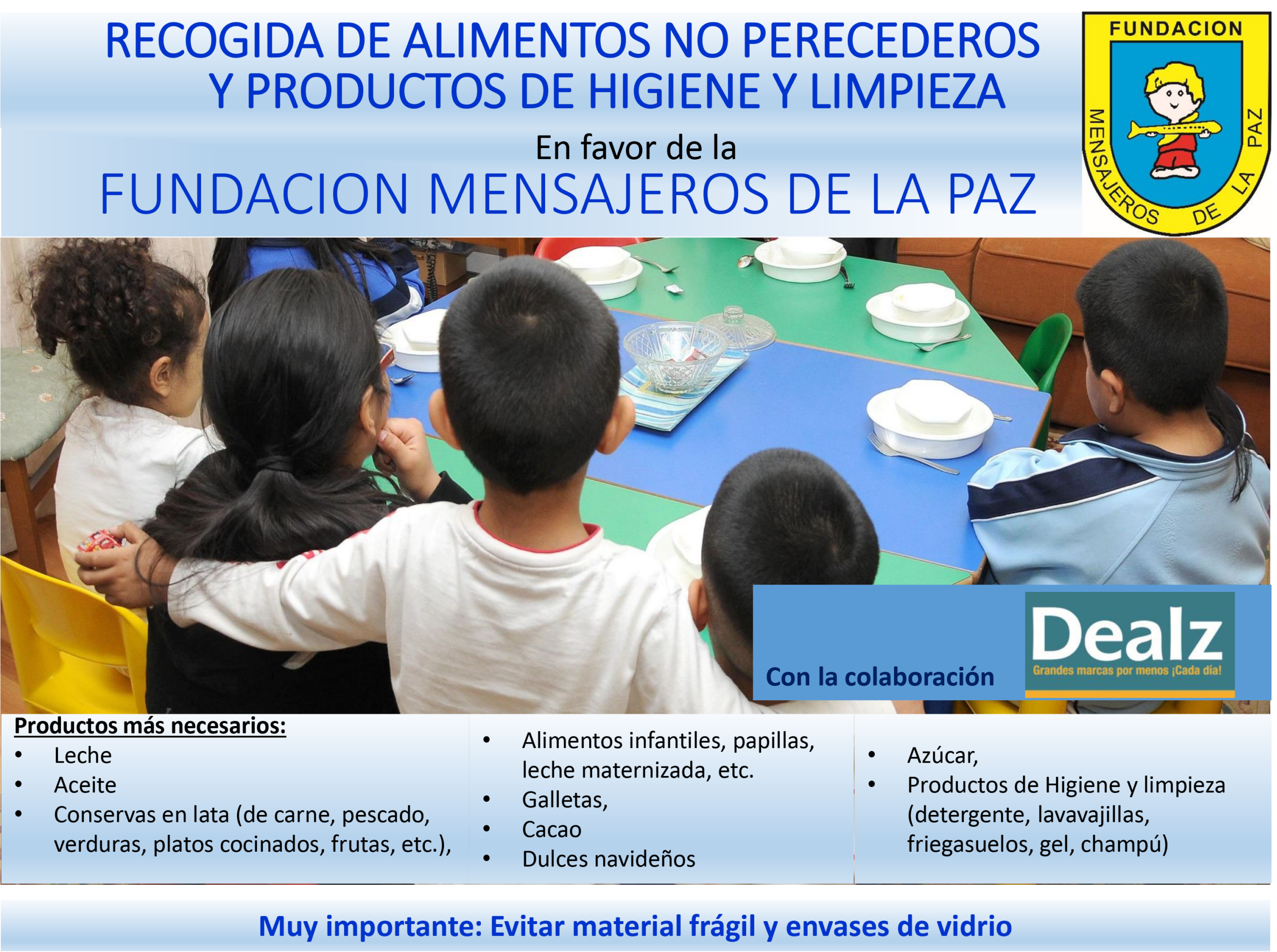 RECOGIDA DE ALIMENTOS NO PERECEDEROS Y PRODUCTOS DE HIGIENE Y LIMPIEZA

En favor de la

FUNDACION MENSAJEROS DE LA PAZ

FUNDACION
MENSAJEROS DE LA PAZ

Con la colaboración

Dealz
Grandes marcas por menos ¡Cada día!

Productos más necesarios:
• Leche
• Aceite
• Conservas en lata (de carne, pescado, verduras, platos cocinados, frutas, etc.),

• Alimentos infantiles, papillas, leche maternizada, etc.
• Galletas,
• Cacao
• Dulces navideños

• Azúcar,
• Productos de Higiene y limpieza (detergente, lavavajillas, friegasuelos, gel, champú)

Muy importante: Evitar material frágil y envases de vidrio